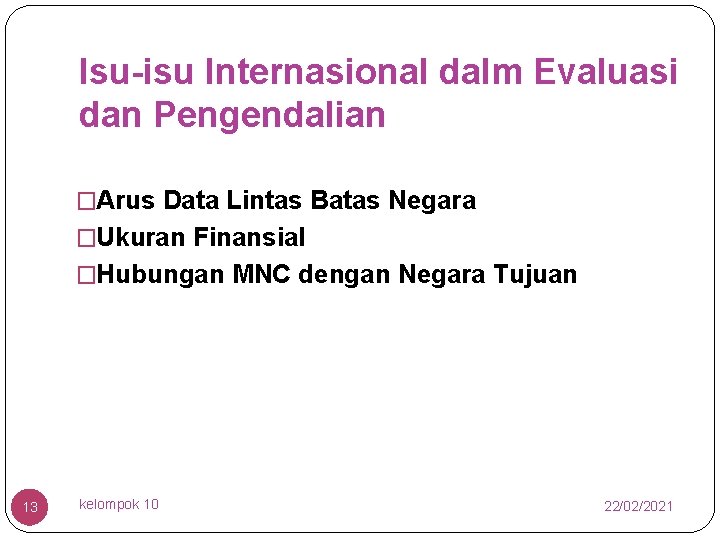 Isu-isu Internasional dalm Evaluasi dan Pengendalian

□Arus Data Lintas Batas Negara
□Ukuran Finansial
□Hubungan MNC dengan Negara Tujuan

13

kelompok 10

22/02/2021